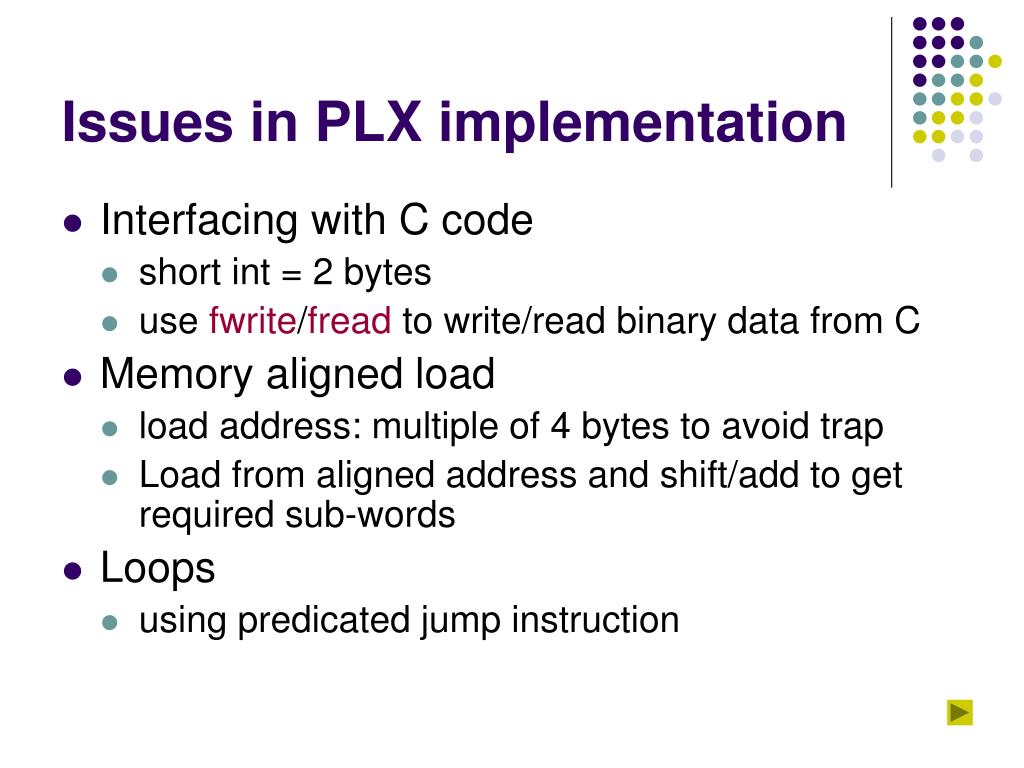 Issues in PLX implementation

- Interfacing with C code
  - short int = 2 bytes
  - use fwrite/fread to write/read binary data from C
- Memory aligned load
  - load address: multiple of 4 bytes to avoid trap
  - Load from aligned address and shift/add to get required sub-words
- Loops
  - using predicated jump instruction